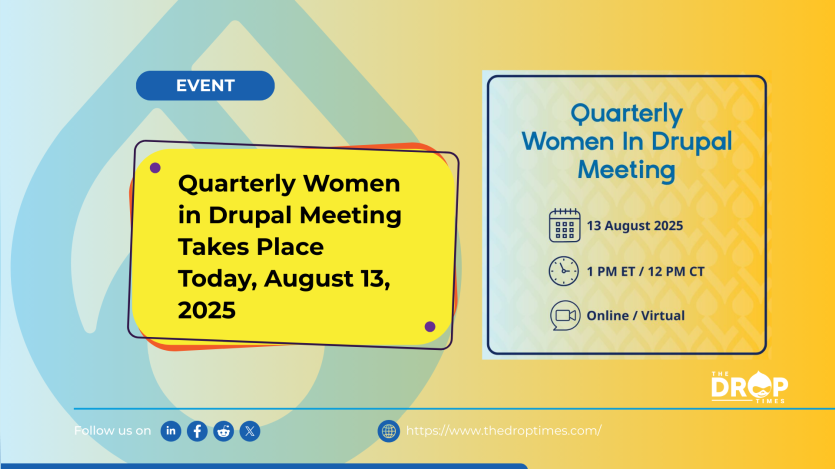 EVENT

Quarterly Women in Drupal Meeting Takes Place Today, August 13, 2025

Quarterly Women In Drupal Meeting

13 August 2025

1 PM ET / 12 PM CT

Online / Virtual

THE DROP TIMES

Follow us on

https://www.thedroptimes.com/